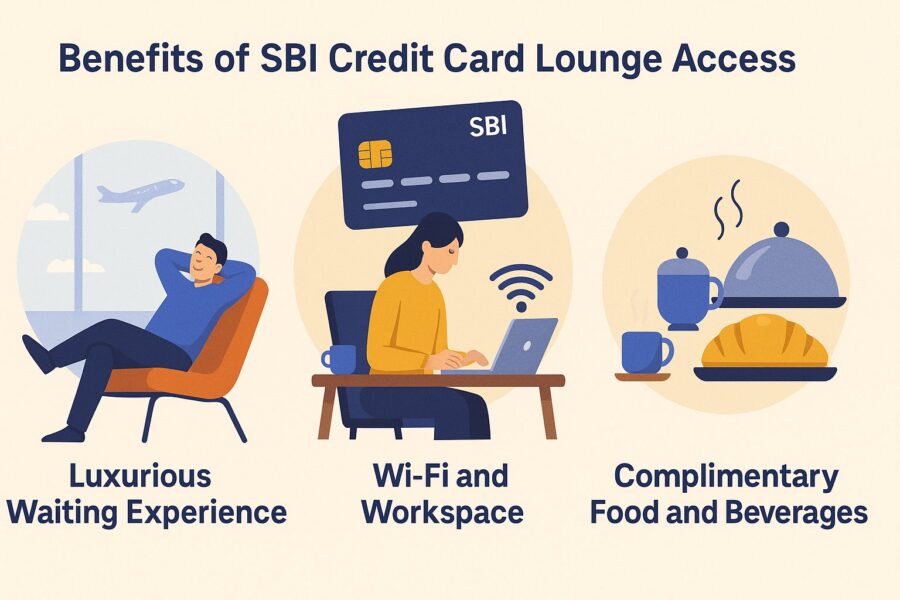 Benefits of SBI Credit Card Lounge Access

SBI

Luxurious Waiting Experience

Wi-Fi and Workspace

Complimentary Food and Beverages